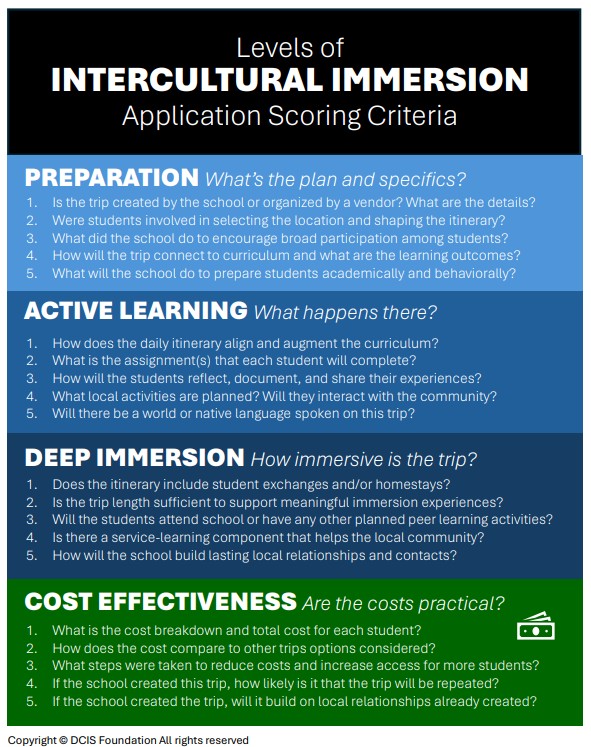 Levels of
INTERCULTURAL IMMERSION
Application Scoring Criteria

PREPARATION What's the plan and specifics?

1. Is the trip created by the school or organized by a vendor? What are the details?
2. Were students involved in selecting the location and shaping the itinerary?
3. What did the school do to encourage broad participation among students?
4. How will the trip connect to curriculum and what are the learning outcomes?
5. What will the school do to prepare students academically and behaviorally?

ACTIVE LEARNING What happens there?

1. How does the daily itinerary align and augment the curriculum?
2. What is the assignment(s) that each student will complete?
3. How will the students reflect, document, and share their experiences?
4. What local activities are planned? Will they interact with the community?
5. Will there be a world or native language spoken on this trip?

DEEP IMMERSION How immersive is the trip?

1. Does the itinerary include student exchanges and/or homestays?
2. Is the trip length sufficient to support meaningful immersion experiences?
3. Will the students attend school or have any other planned peer learning activities?
4. Is there a service-learning component that helps the local community?
5. How will the school build lasting local relationships and contacts?

COST EFFECTIVENESS Are the costs practical?

1. What is the cost breakdown and total cost for each student?
2. How does the cost compare to other trips options considered?
3. What steps were taken to reduce costs and increase access for more students?
4. If the school created this trip, how likely is it that the trip will be repeated?
5. If the school created the trip, will it build on local relationships already created?

Copyright © DCIS Foundation All rights reserved